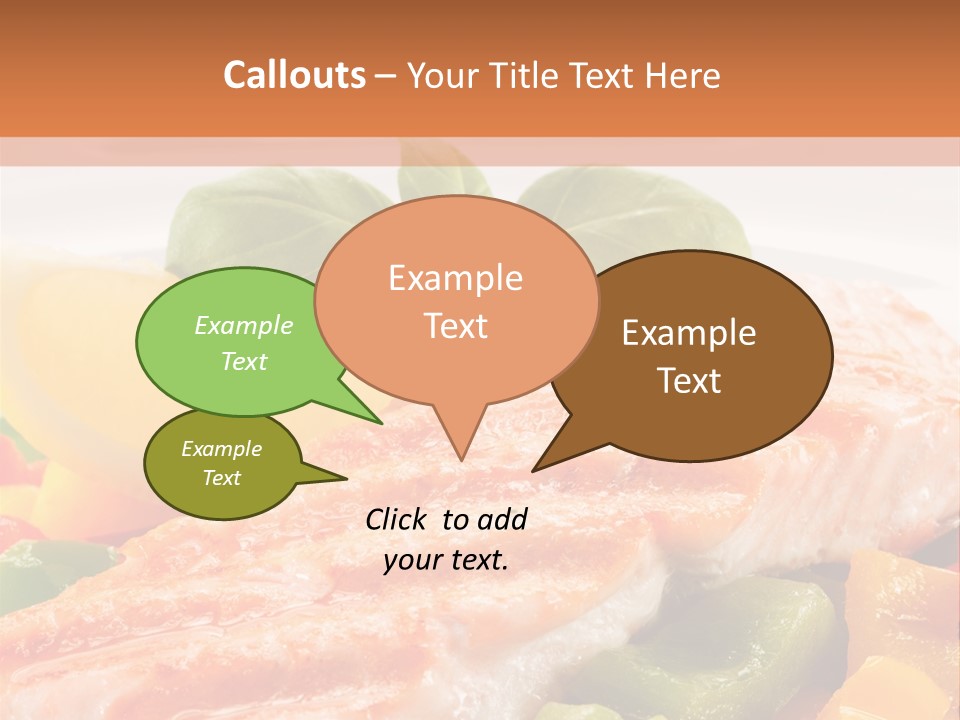 Callouts – Your Title Text Here

Example Text

Example Text

Example Text

Example Text

Click to add your text.